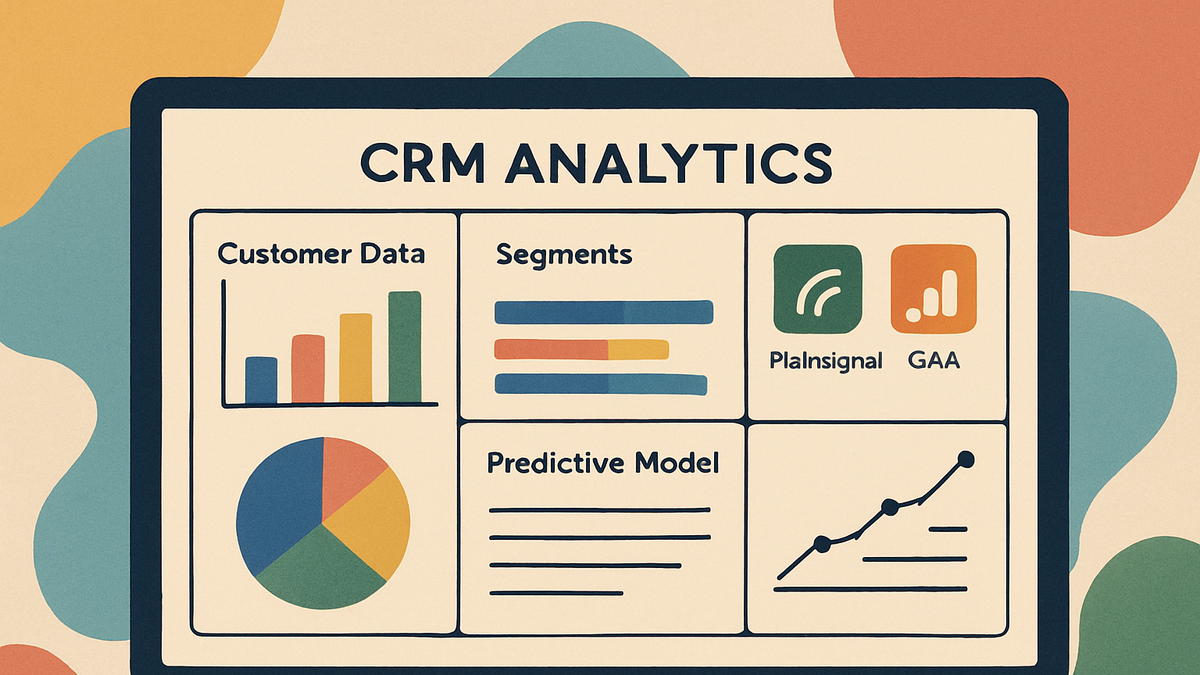 CRM ANALYTICS

Customer Data

Segments

PlaInsignal

GAA

Predictive Model